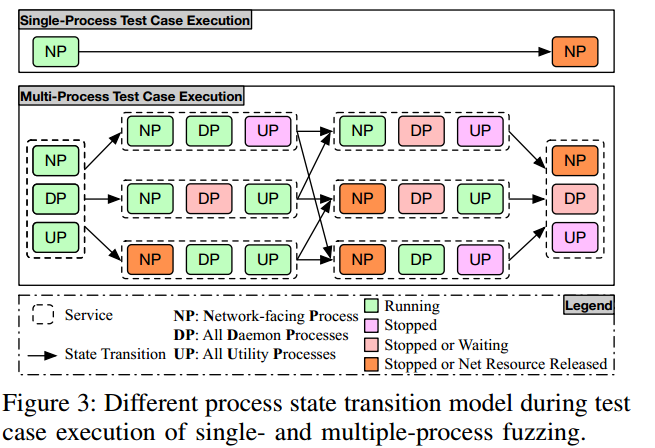 Single-Process Test Case Execution

NP

NP

Multi-Process Test Case Execution

NP

DP

UP

NP DP UP

NP DP UP

NP DP UP

NP DP UP

NP DP UP

NP DP UP

NP

DP

UP

Legend

Service

State Transition

NP: Network-facing Process

DP: All Daemon Processes

UP: All Utility Processes

Running

Stopped

Stopped or Waiting

Stopped or Net Resource Released

Figure 3: Different process state transition model during test case execution of single- and multiple-process fuzzing.